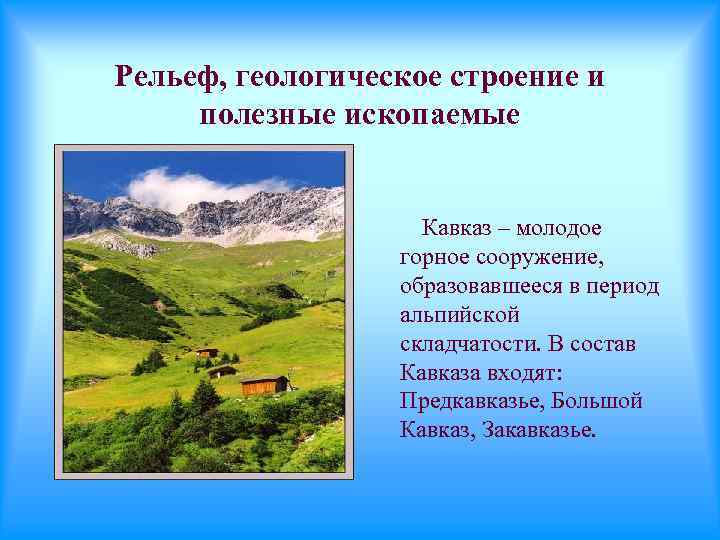 Рельеф, геологическое строение и полезные ископаемые

Кавказ – молодое горное сооружение, образовавшееся в период альпийской складчатости. В состав Кавказа входят: Предкавказье, Большой Кавказ, Закавказье.